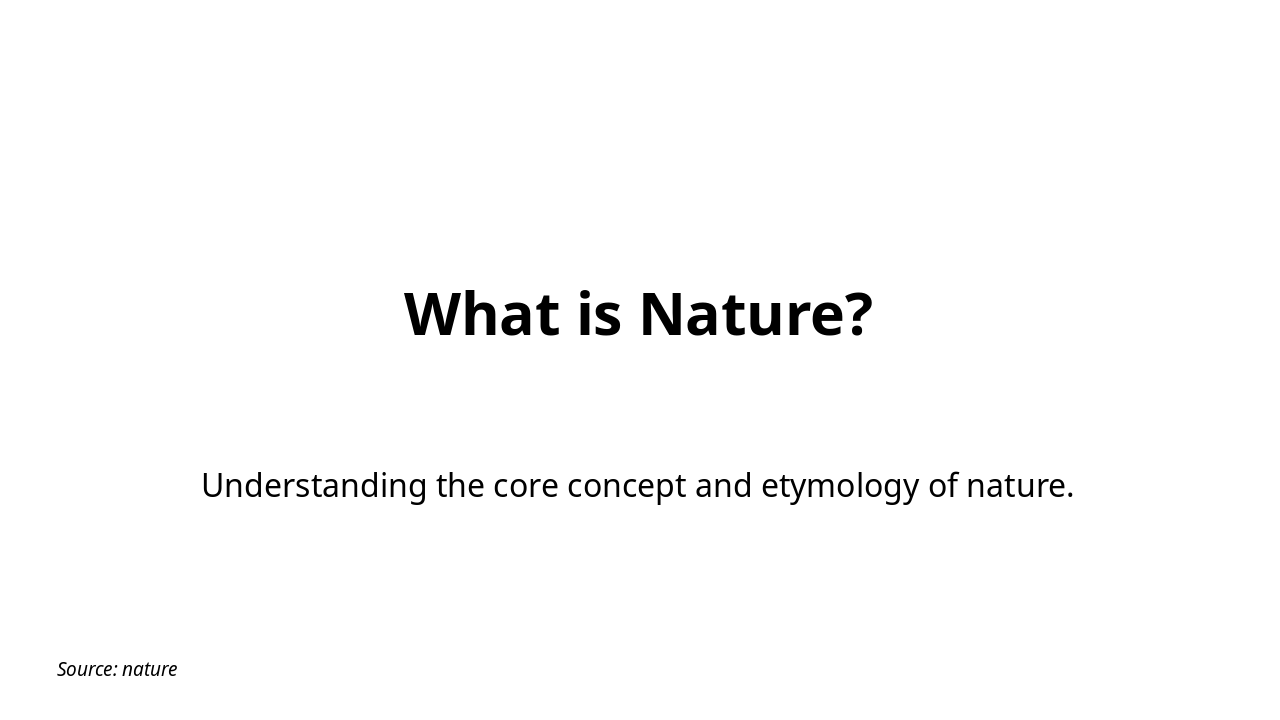 What is Nature?

Understanding the core concept and etymology of nature.

Source: nature